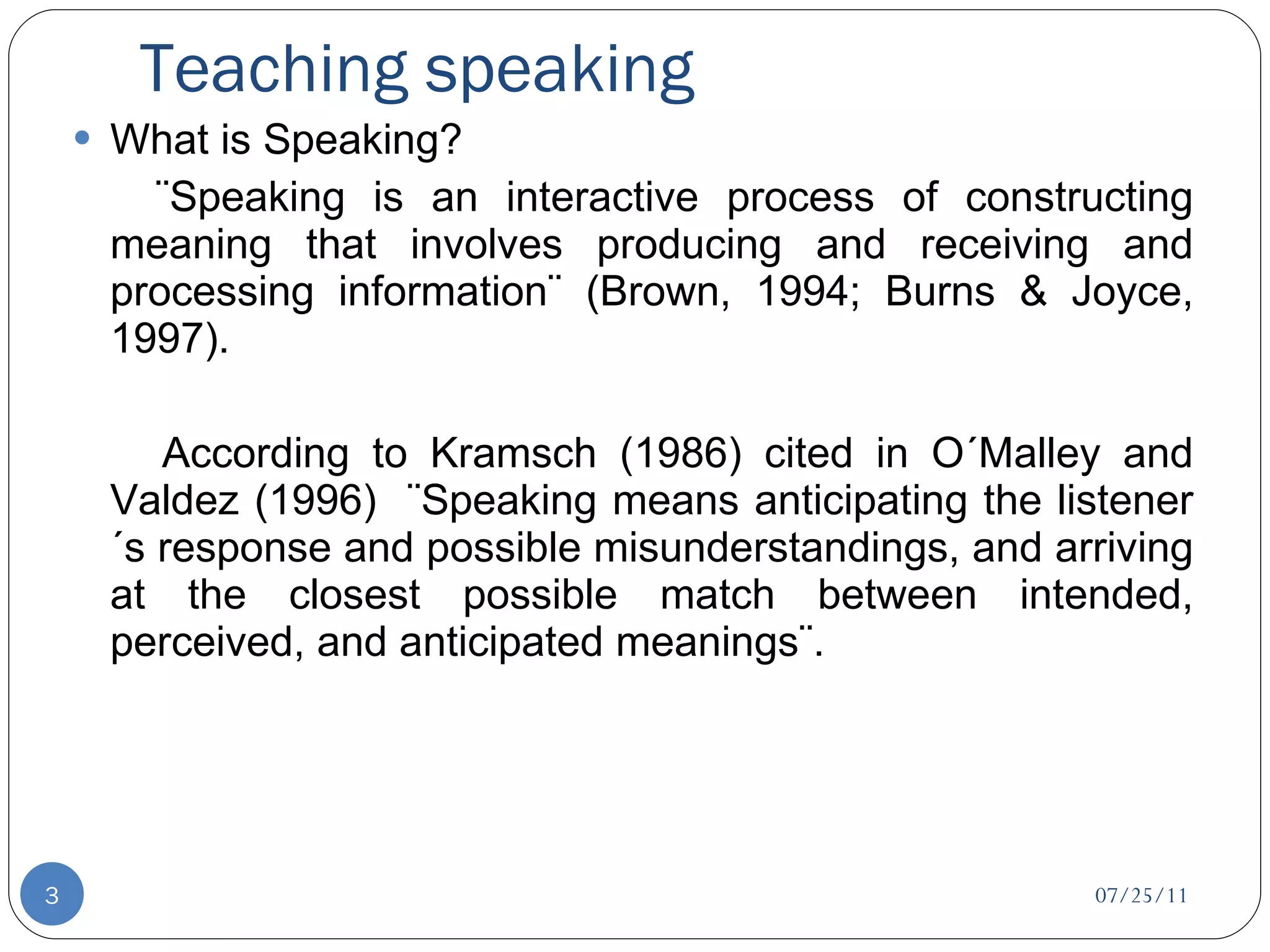 Teaching speaking

• What is Speaking?

¨Speaking is an interactive process of constructing meaning that involves producing and receiving and processing information¨ (Brown, 1994; Burns & Joyce, 1997).

According to Kramsch (1986) cited in O´Malley and Valdez (1996) ¨Speaking means anticipating the listener ´s response and possible misunderstandings, and arriving at the closest possible match between intended, perceived, and anticipated meanings¨.

3

07/25/11